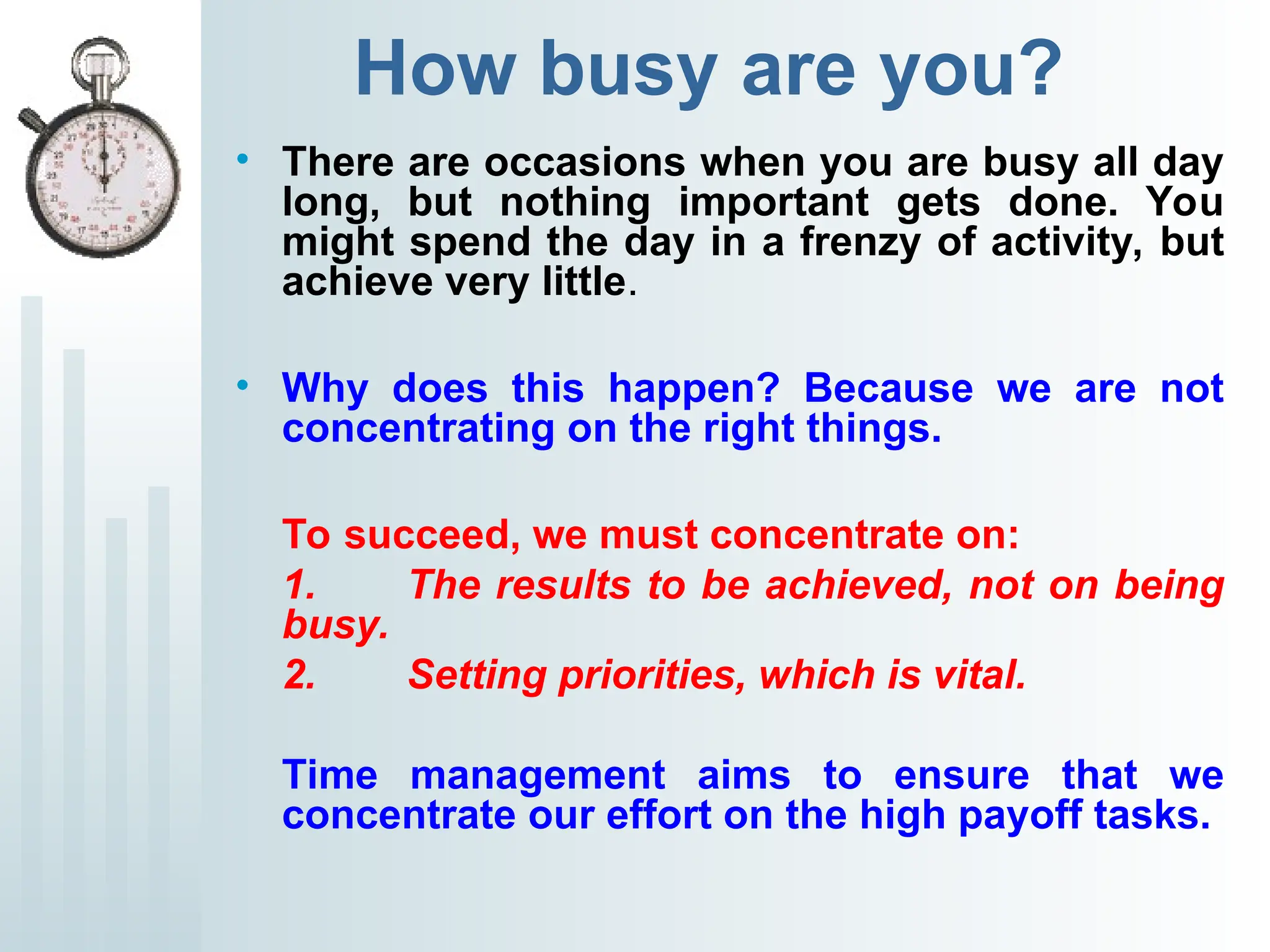 How busy are you?

• There are occasions when you are busy all day long, but nothing important gets done. You might spend the day in a frenzy of activity, but achieve very little.

• Why does this happen? Because we are not concentrating on the right things.

To succeed, we must concentrate on:
1. The results to be achieved, not on being busy.
2. Setting priorities, which is vital.

Time management aims to ensure that we concentrate our effort on the high payoff tasks.